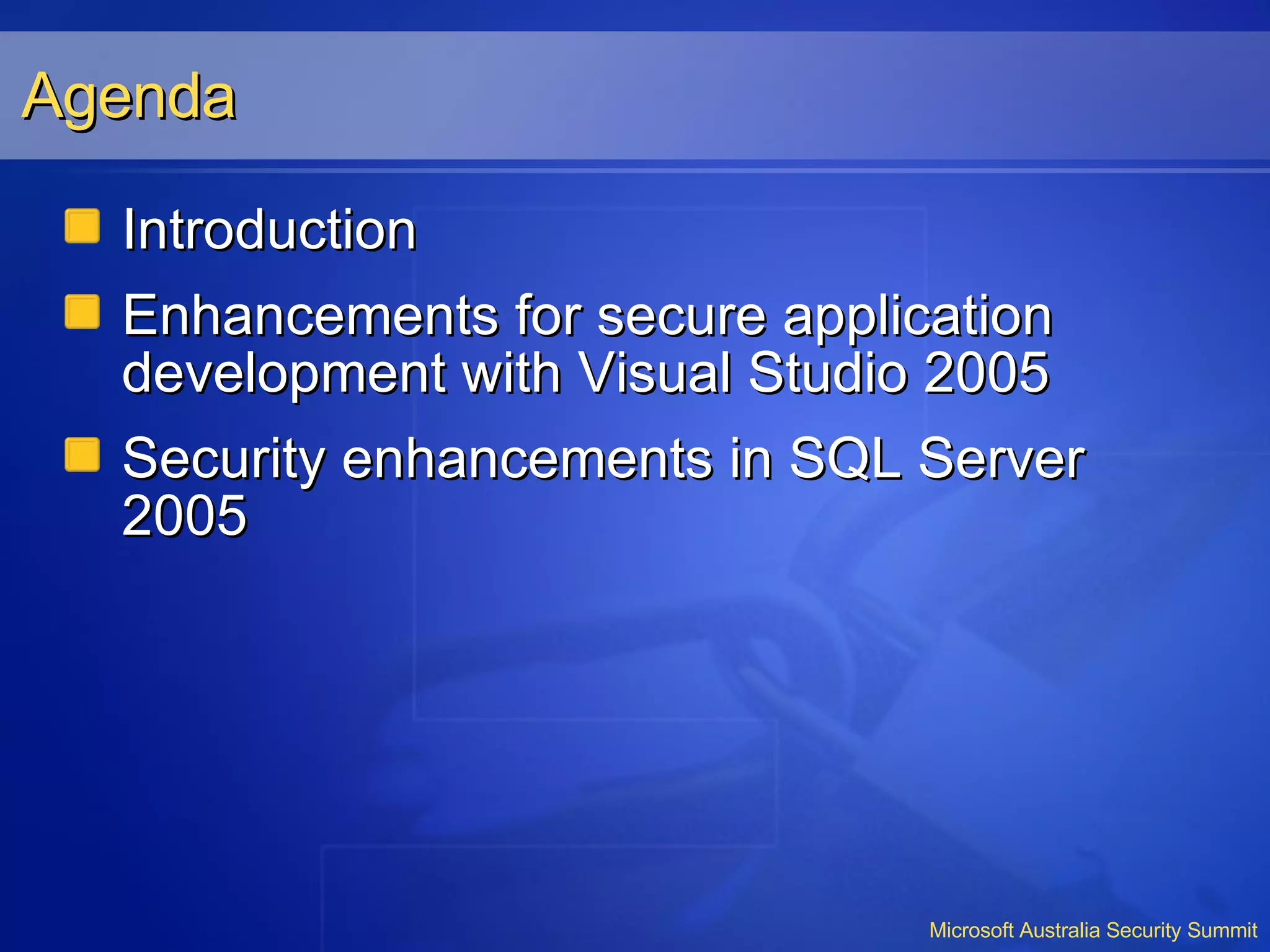 Agenda

Introduction

Enhancements for secure application development with Visual Studio 2005

Security enhancements in SQL Server 2005

Microsoft Australia Security Summit